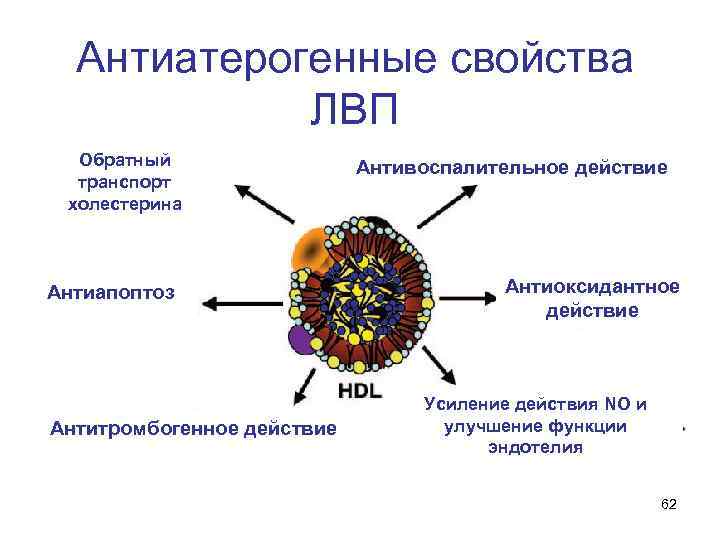 Антиатерогенные свойства ЛВП

Обратный транспорт холестерина

Антивоспалительное действие

Антиапоптоз

Антиоксидантное действие

HDL

Антитромбогенное действие

Усиление действия NO и улучшение функции эндотелия

62